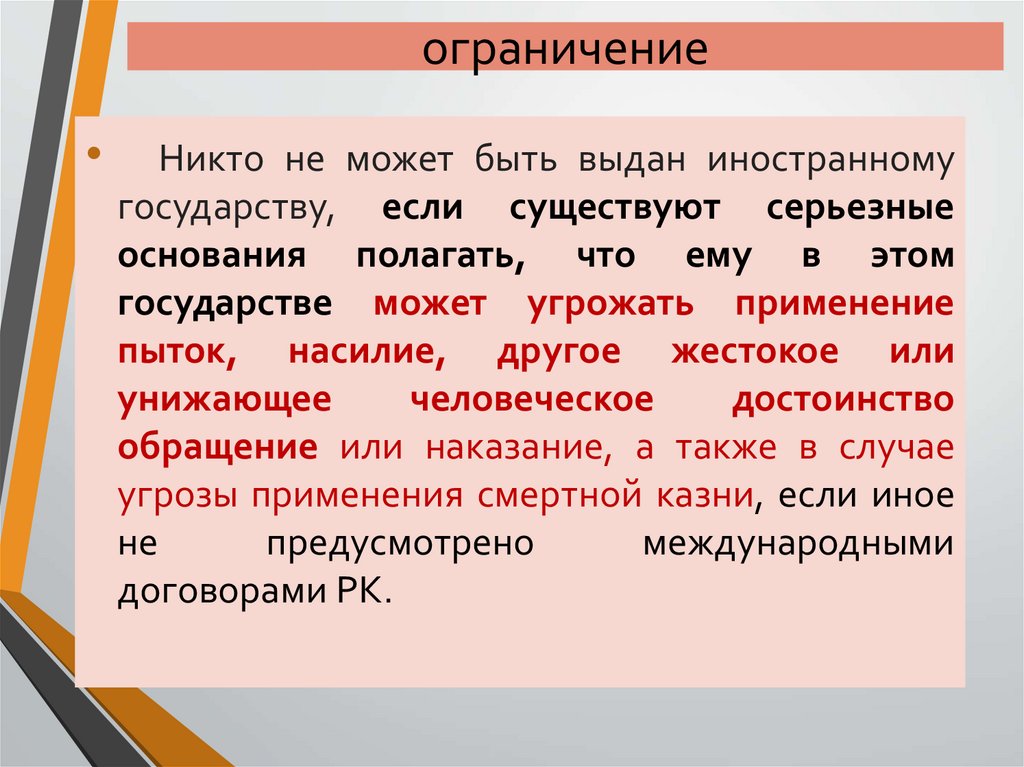 ограничение

• Никто не может быть выдан иностранному государству, если существуют серьезные основания полагать, что ему в этом государстве может угрожать применение пыток, насилие, другое жестокое или унижающее человеческое достоинство обращение или наказание, а также в случае угрозы применения смертной казни, если иное не предусмотрено международными договорами РК.